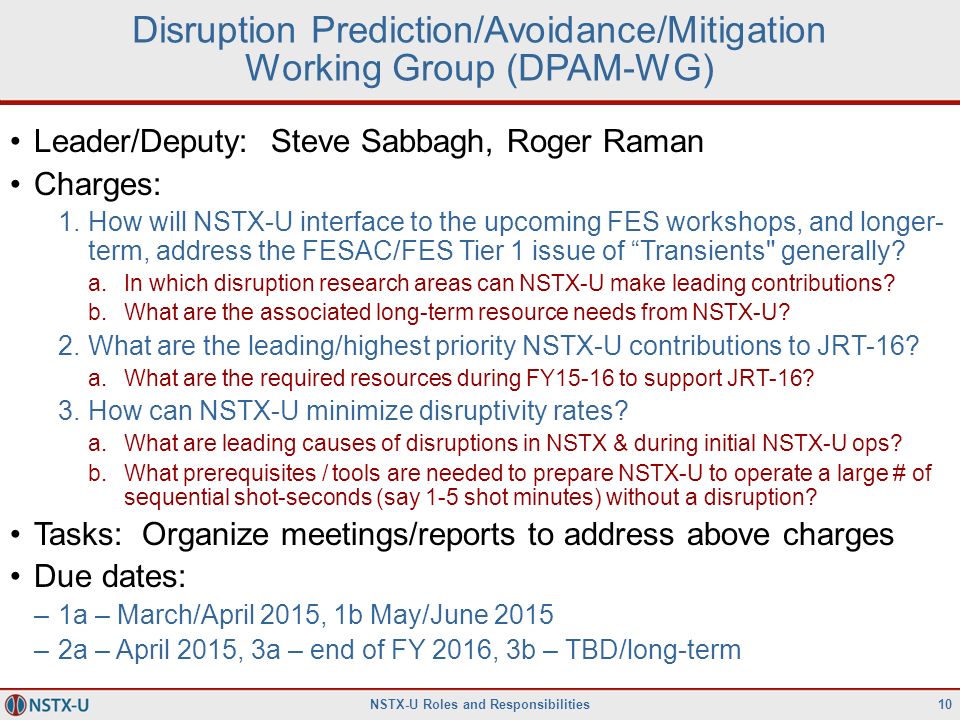 Disruption Prediction/Avoidance/Mitigation Working Group (DPAM-WG)

• Leader/Deputy: Steve Sabbagh, Roger Raman

• Charges:

1. How will NSTX-U interface to the upcoming FES workshops, and longer-term, address the FESAC/FES Tier 1 issue of “Transients" generally?

a. In which disruption research areas can NSTX-U make leading contributions?

b. What are the associated long-term resource needs from NSTX-U?

2. What are the leading/highest priority NSTX-U contributions to JRT-16?

a. What are the required resources during FY15-16 to support JRT-16?

3. How can NSTX-U minimize disruptivity rates?

a. What are leading causes of disruptions in NSTX & during initial NSTX-U ops?

b. What prerequisites / tools are needed to prepare NSTX-U to operate a large # of sequential shot-seconds (say 1-5 shot minutes) without a disruption?

• Tasks: Organize meetings/reports to address above charges

• Due dates:

– 1a – March/April 2015, 1b May/June 2015

– 2a – April 2015, 3a – end of FY 2016, 3b – TBD/long-term

NSTX-U

NSTX-U Roles and Responsibilities

10